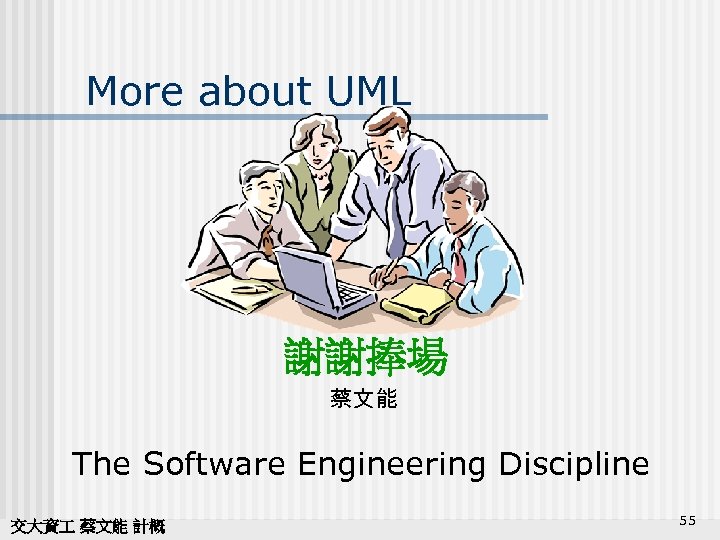 More about UML

謝謝捧場

蔡文能

The Software Engineering Discipline

交大資工 蔡文能 計概

55